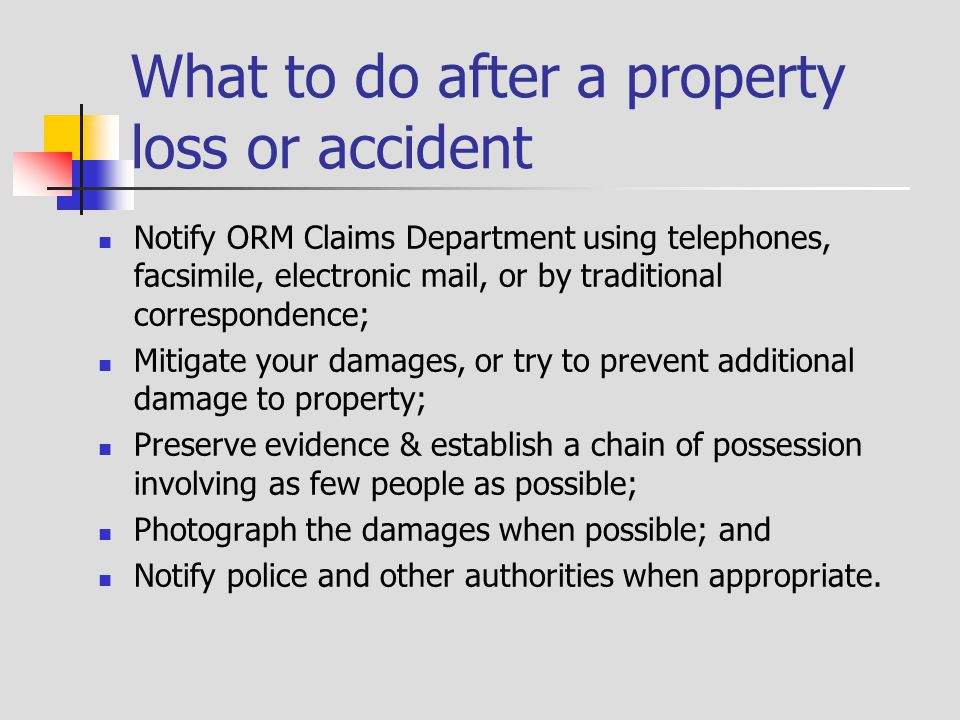 What to do after a property loss or accident

- Notify ORM Claims Department using telephones, facsimile, electronic mail, or by traditional correspondence;
- Mitigate your damages, or try to prevent additional damage to property;
- Preserve evidence & establish a chain of possession involving as few people as possible;
- Photograph the damages when possible; and
- Notify police and other authorities when appropriate.